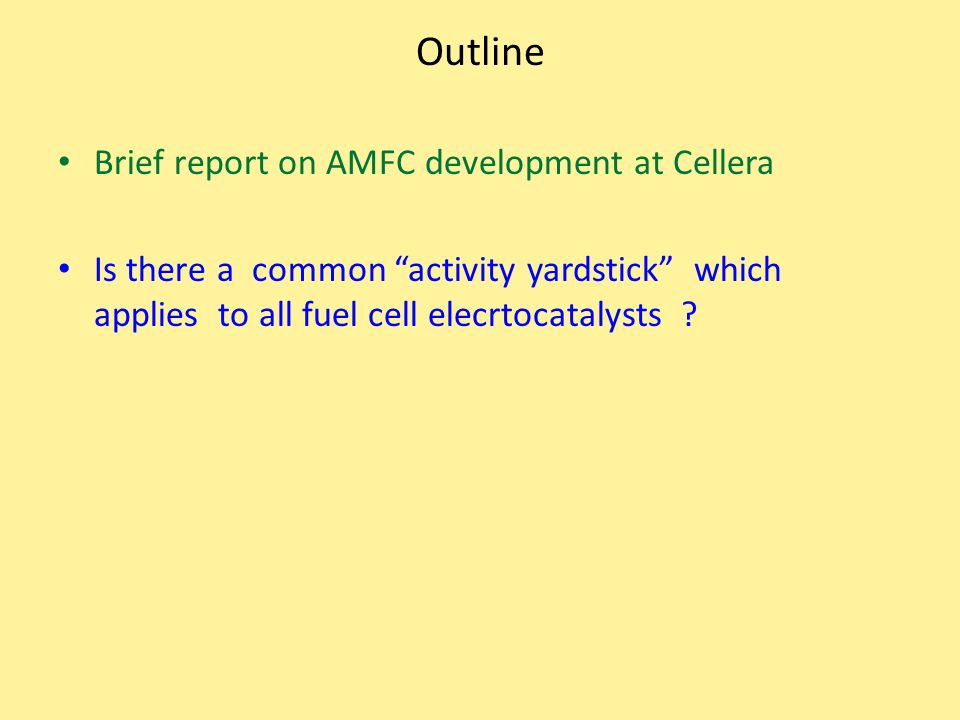 Outline

• Brief report on AMFC development at Cellera

• Is there a common “activity yardstick” which applies to all fuel cell elecrtocatalysts ?